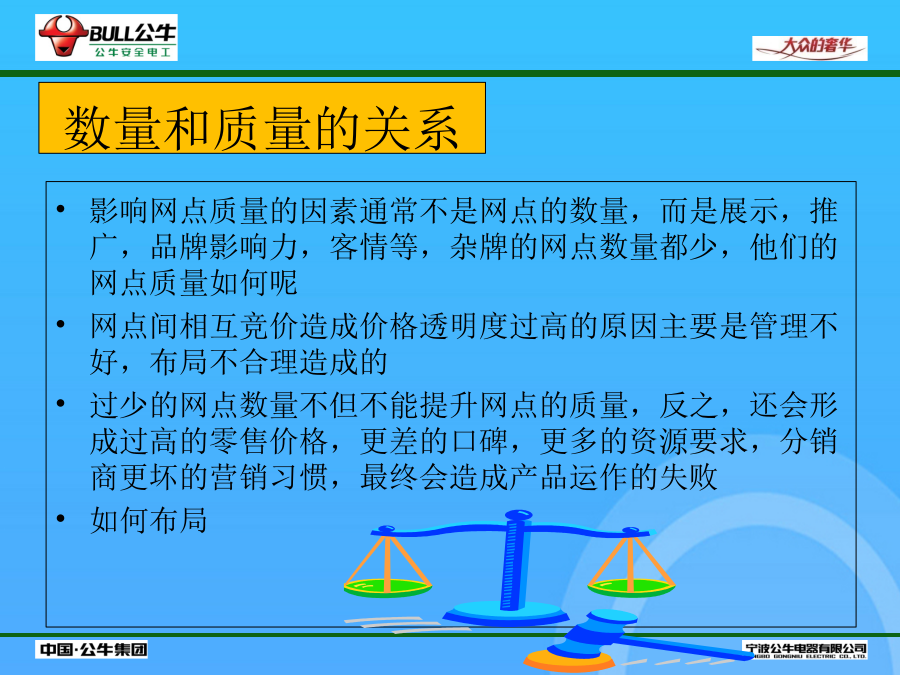 BULL公牛
公牛安全电工

大众的奢华

数量和质量的关系

• 影响网点质量的因素通常不是网点的数量，而是展示，推广，品牌影响力，客情等，杂牌的网点数量都少，他们的网点质量如何呢
• 网点间相互竞价造成价格透明度过高的原因主要是管理不好，布局不合理造成的
• 过少的网点数量不但不能提升网点的质量，反之，还会形成过高的零售价格，更差的口碑，更多的资源要求，分销商更坏的营销习惯，最终会造成产品运作的失败
• 如何布局

中国·公牛集团

宁波公牛电器有限公司
NINGBO GONGNIU ELECTRIC CO., LTD.